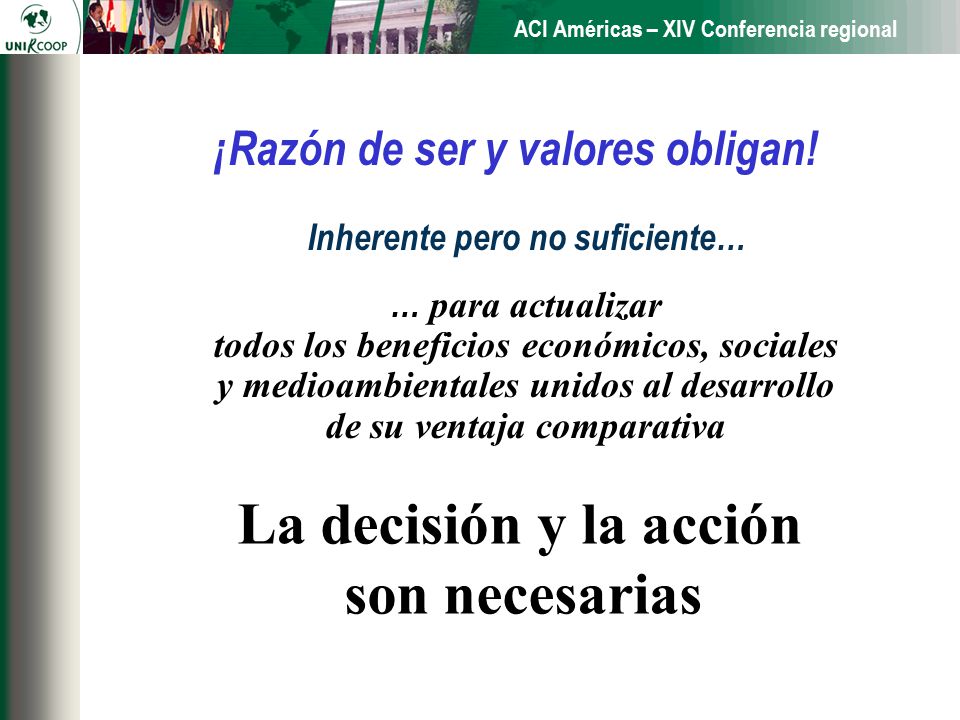 UNIRCOOP

ACI Américas – XIV Conferencia regional

¡Razón de ser y valores obligan!

Inherente pero no suficiente…

… para actualizar todos los beneficios económicos, sociales y medioambientales unidos al desarrollo de su ventaja comparativa

La decisión y la acción son necesarias